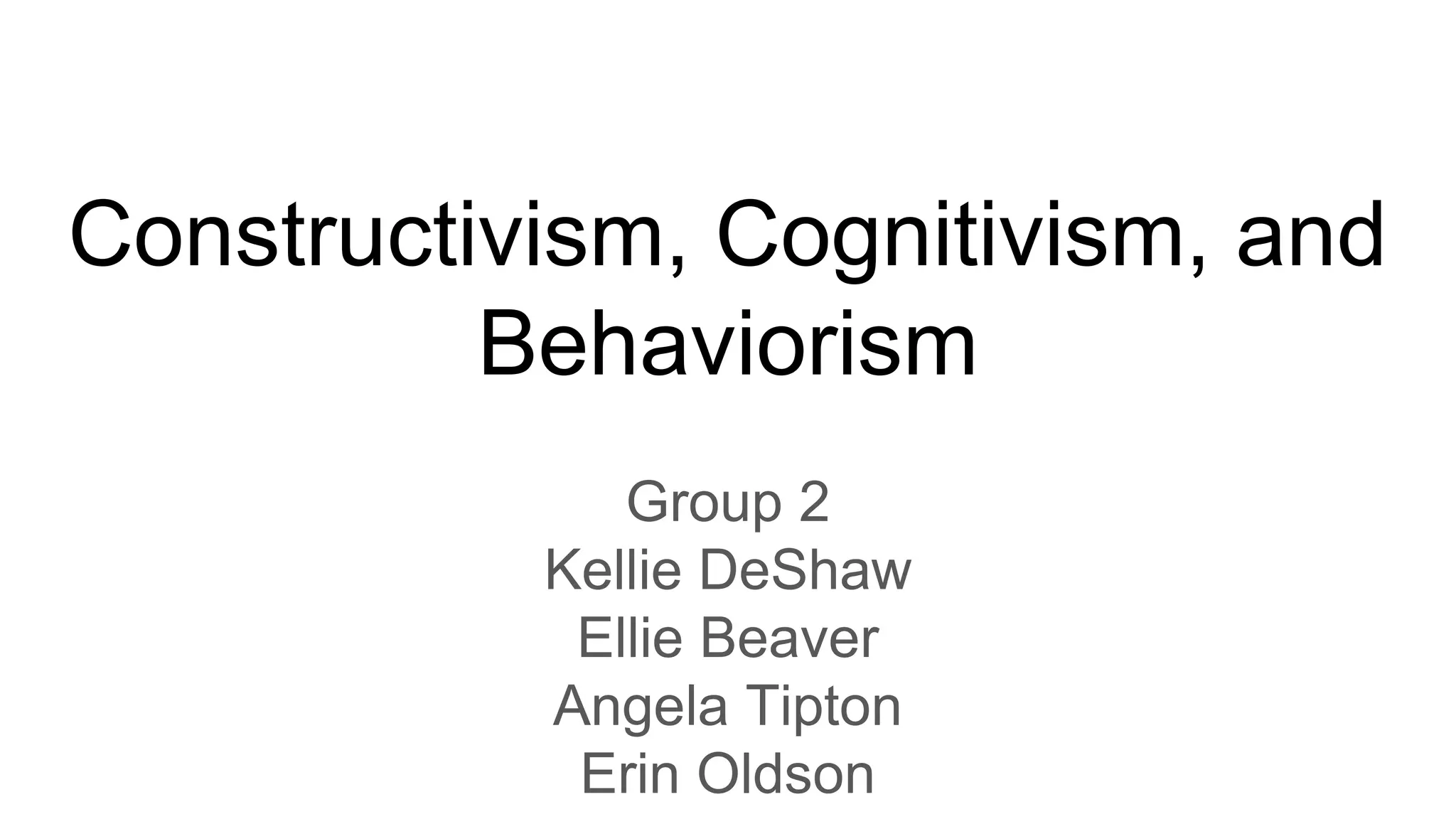 Constructivism, Cognitivism, and Behaviorism

Group 2
Kellie DeShaw
Ellie Beaver
Angela Tipton
Erin Oldson